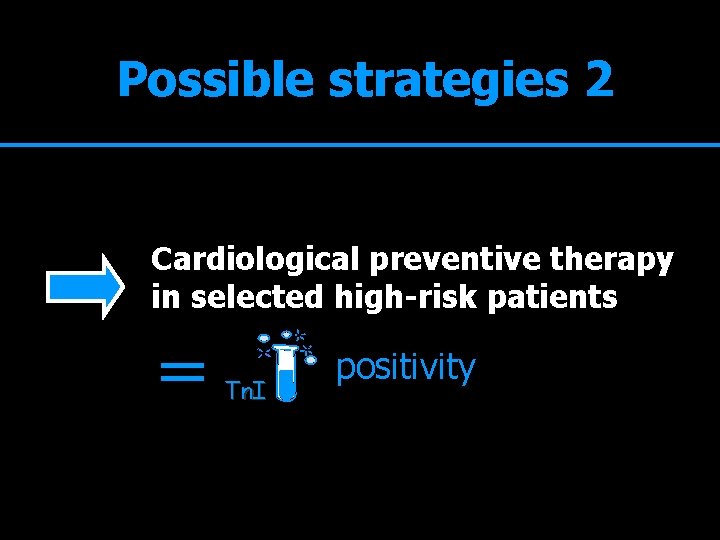 Possible strategies 2

Cardiological preventive therapy in selected high-risk patients

= TnI positivity